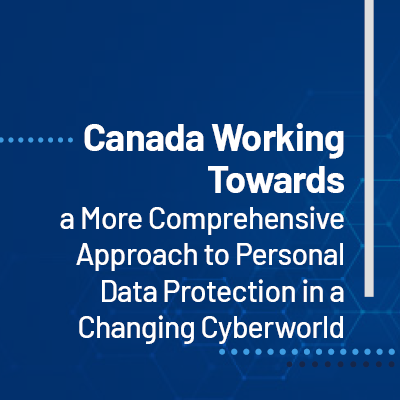 Canada Working Towards
a More Comprehensive Approach to Personal Data Protection in a Changing Cyberworld